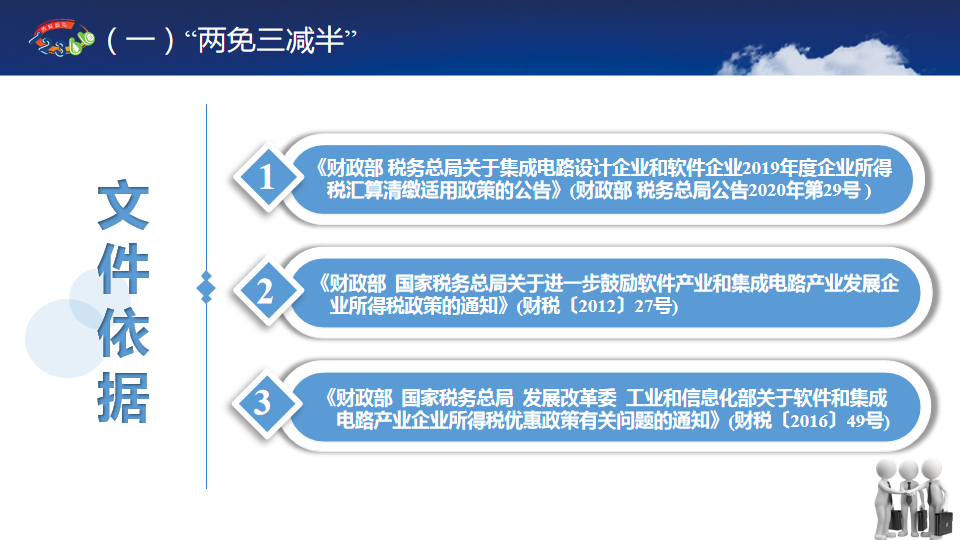 （一）“两免三减半”

文件依据

1 《财政部 税务总局关于集成电路设计企业和软件企业2019年度企业所得税汇算清缴适用政策的公告》(财政部 税务总局公告2020年第29号 )

2 《财政部 国家税务总局关于进一步鼓励软件产业和集成电路产业发展企业所得税政策的通知》(财税〔2012〕27号)

3 《财政部 国家税务总局 发展改革委 工业和信息化部关于软件和集成电路产业企业所得税优惠政策有关问题的通知》(财税〔2016〕49号)